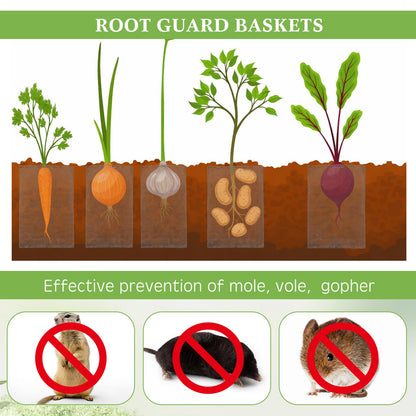 ROOT GUARD BASKETS

Effective prevention of mole, vole,  gopher